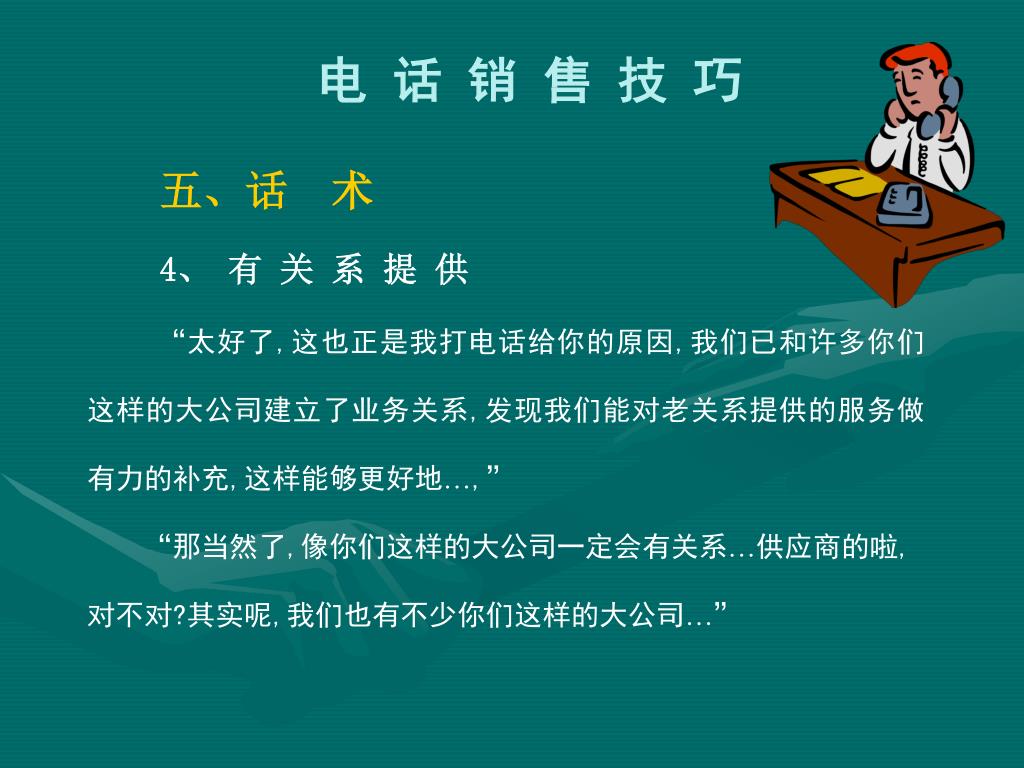 电 话 销 售 技 巧

五、话　术

4、 有 关 系 提 供

“太好了,这也正是我打电话给你的原因,我们已和许多你们这样的大公司建立了业务关系,发现我们能对老关系提供的服务做有力的补充,这样能够更好地…,”

“那当然了,像你们这样的大公司一定会有关系…供应商的啦,对不对?其实呢,我们也有不少你们这样的大公司…”